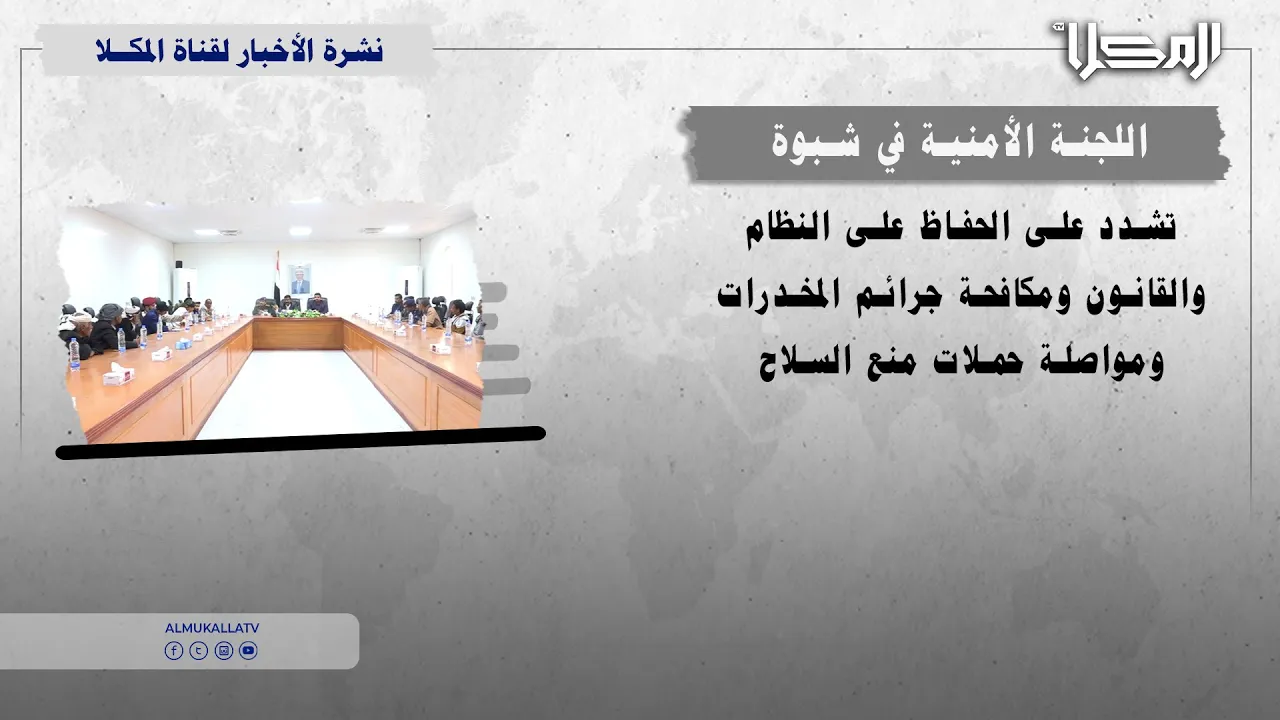 المكلا

نشرة الأخبار لقناة المكلا

اللجنة الأمنية في شبوة

تشدد على الحفاظ على النظام والقانون ومكافحة جرائم المخدرات ومواصلة حملات منع السلاح

ALMUKALLATV